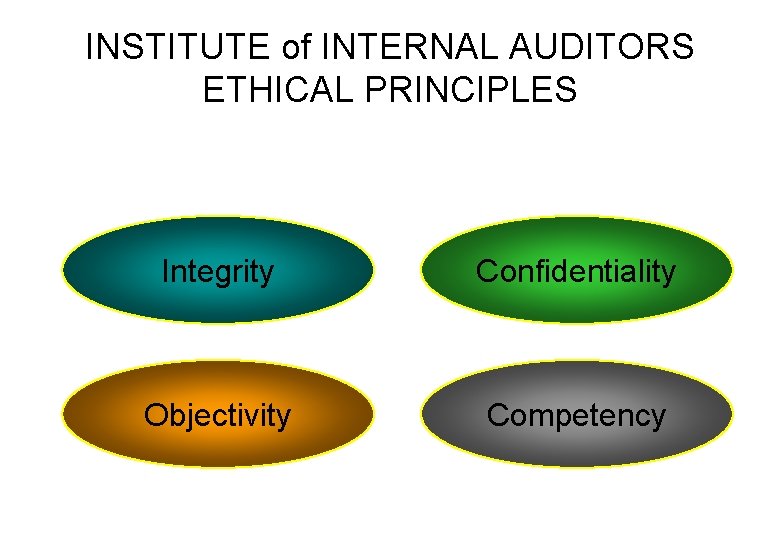 INSTITUTE of INTERNAL AUDITORS
ETHICAL PRINCIPLES

Integrity

Confidentiality

Objectivity

Competency